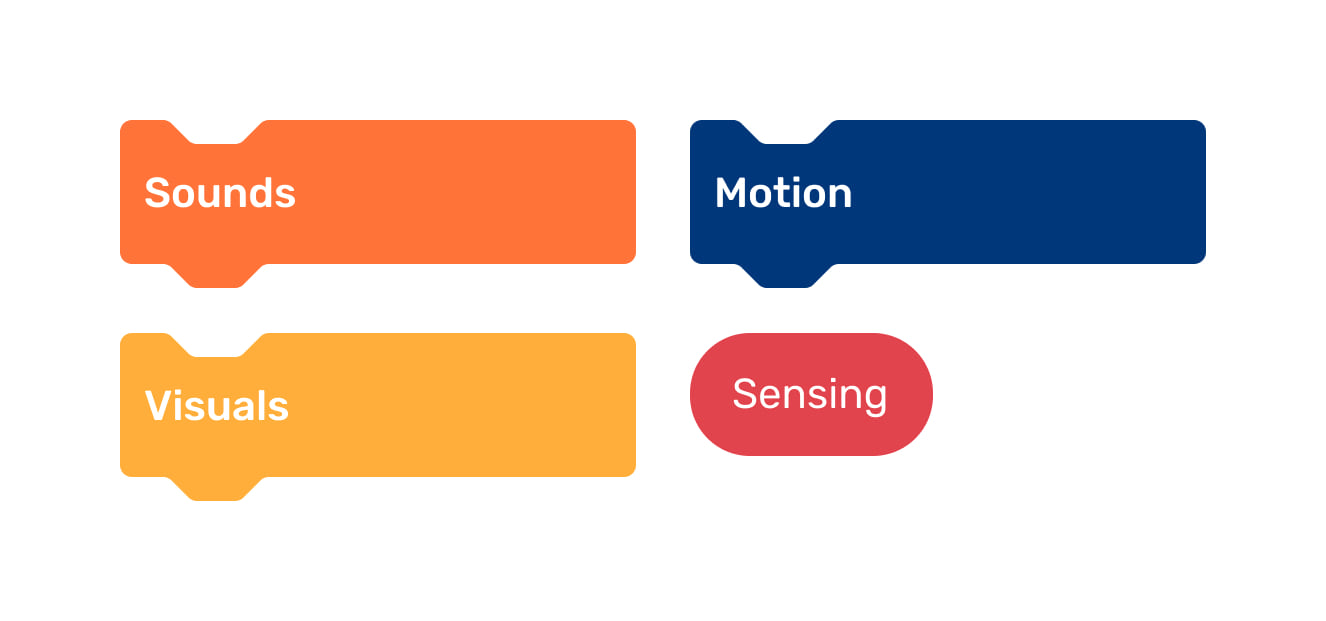 Sounds

Motion

Visuals

Sensing